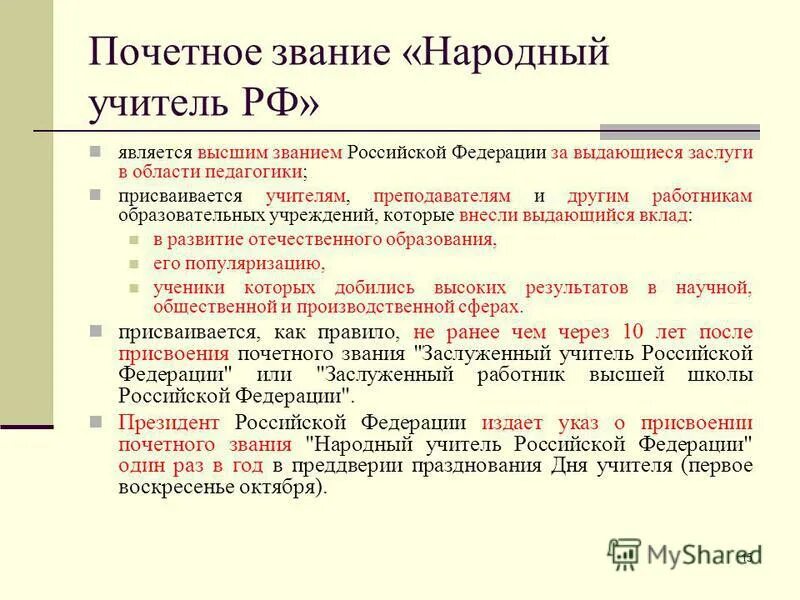 Почетное звание «Народный учитель РФ»

является высшим званием Российской Федерации за выдающиеся заслуги в области педагогики;

присваивается учителям, преподавателям и другим работникам образовательных учреждений, которые внесли выдающийся вклад:

в развитие отечественного образования,

его популяризацию,

ученики которых добились высоких результатов в научной, общественной и производственной сферах.

присваивается, как правило, не ранее чем через 10 лет после присвоения почетного звания "Заслуженный учитель Российской Федерации" или "Заслуженный работник высшей школы Российской Федерации".

Президент Российской Федерации издает указ о присвоении почетного звания "Народный учитель Российской Федерации" один раз в год в преддверии празднования Дня учителя (первое воскресенье октября).

MyShared 15